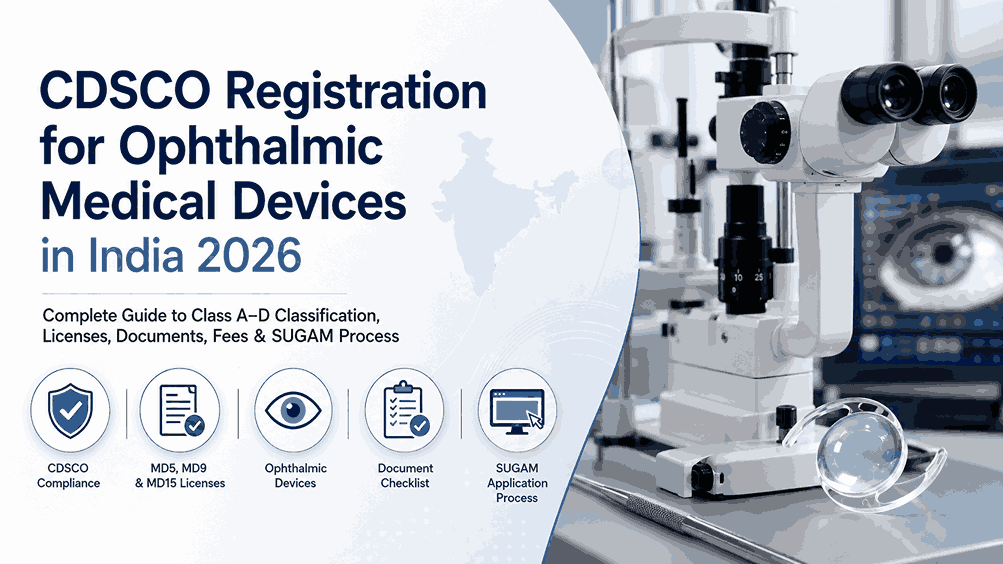 CDSCO Registration for Ophthalmic Medical Devices in India 2026

Complete Guide to Class A–D Classification, Licenses, Documents, Fees & SUGAM Process

CDSCO Compliance

MD5, MD9 & MD15 Licenses

Ophthalmic Devices

Document Checklist

SUGAM Application Process

10 25